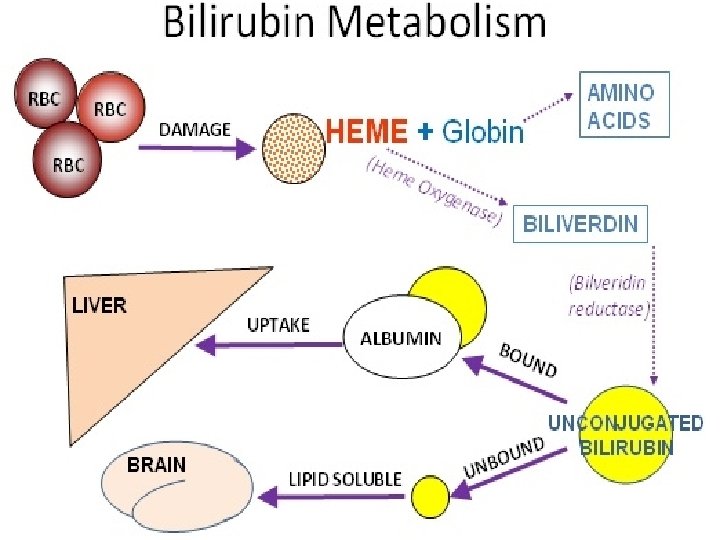 Bilirubin Metabolism

RBC
RBC
RBC

DAMAGE

HEME + Globin

AMINO ACIDS

(Heme Oxygenase)

BILIVERDIN

(Bilveridin reductase)

LIVER

UPTAKE

ALBUMIN

BOUND

UNCONJUGATED BILIRUBIN

UNBOUND

BRAIN

LIPID SOLUBLE